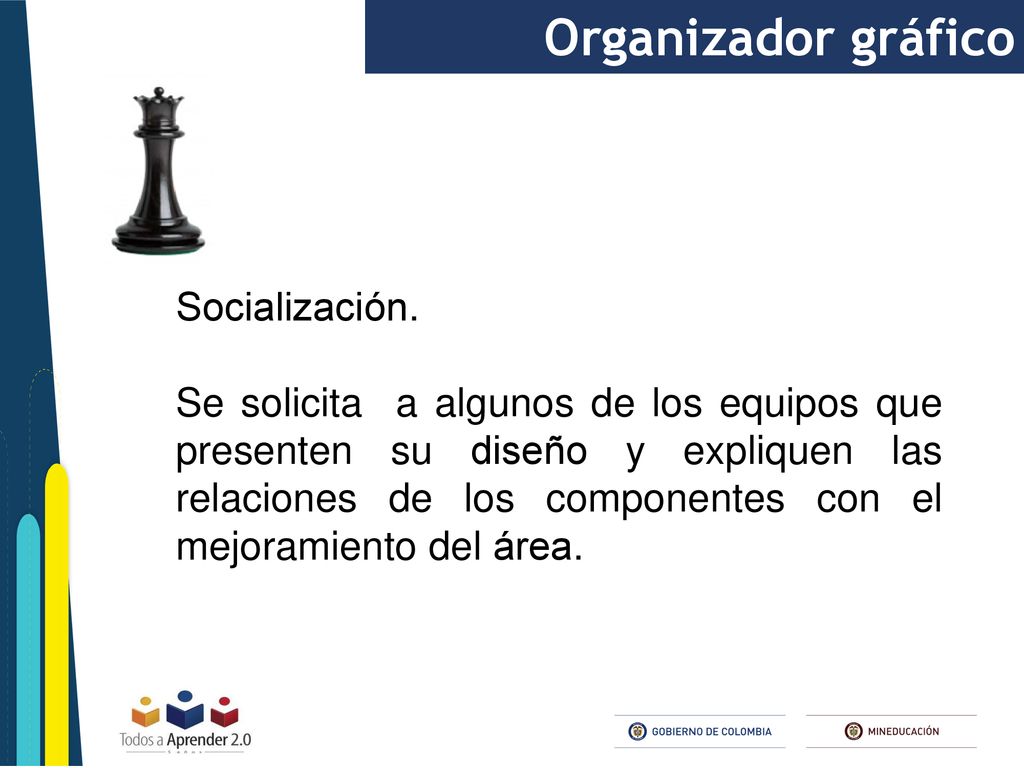 Organizador gráfico

Socialización.

Se solicita a algunos de los equipos que presenten su diseño y expliquen las relaciones de los componentes con el mejoramiento del área.

Todos a Aprender 2.0

GOBIERNO DE COLOMBIA

MINEDUCACIÓN